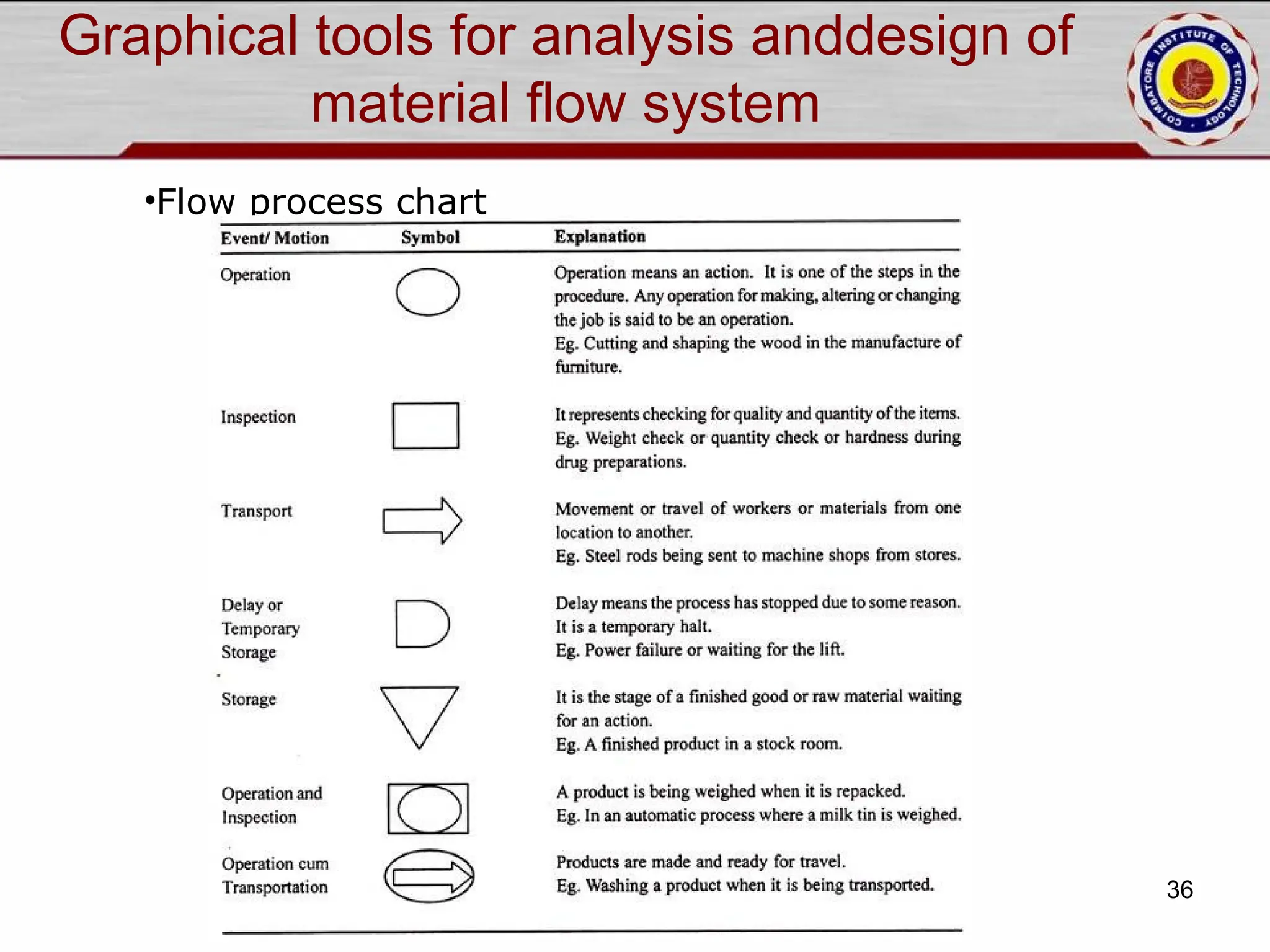 Graphical tools for analysis anddesign of material flow system

COIMBATORE INSTITUTE OF TECHNOLOGY

•Flow process chart

| Event/ Motion | Symbol | Explanation |
|---|---|---|
| Operation | | Operation means an action. It is one of the steps in the procedure. Any operation for making, altering or changing the job is said to be an operation. Eg. Cutting and shaping the wood in the manufacture of furniture. |
| Inspection | | It represents checking for quality and quantity of the items. Eg. Weight check or quantity check or hardness during drug preparations. |
| Transport | | Movement or travel of workers or materials from one location to another. Eg. Steel rods being sent to machine shops from stores. |
| Delay or Temporary Storage | | Delay means the process has stopped due to some reason. It is a temporary halt. Eg. Power failure or waiting for the lift. |
| Storage | | It is the stage of a finished good or raw material waiting for an action. Eg. A finished product in a stock room. |
| Operation and Inspection | | A product is being weighed when it is repacked. Eg. In an automatic process where a milk tin is weighed. |
| Operation cum Transportation | | Products are made and ready for travel. Eg. Washing a product when it is being transported. |

36